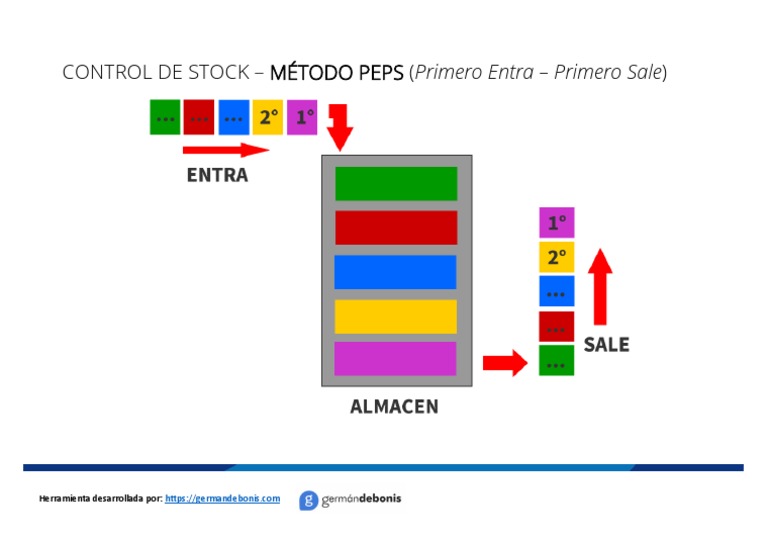 CONTROL DE STOCK – MÉTODO PEPS (Primero Entra – Primero Sale)

... ... ... 2° 1°

ENTRA

1°
2°
...
...
...

SALE

ALMACEN

Herramienta desarrollada por: https://germandebonis.com

g germándebonis